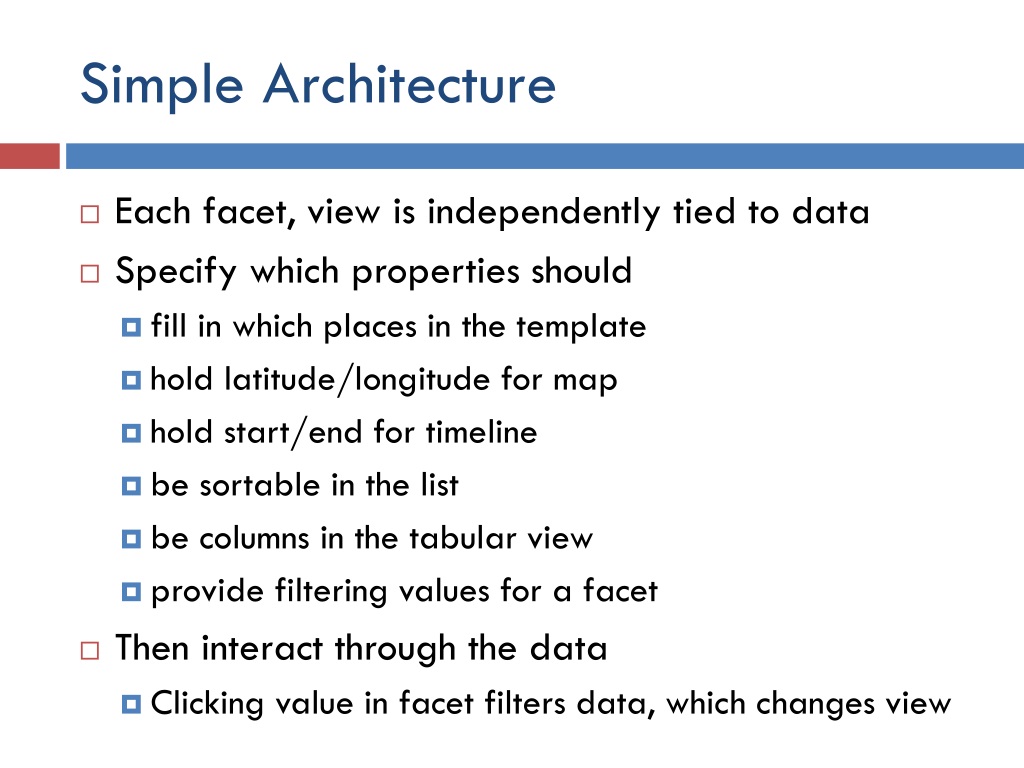 Simple Architecture

Each facet, view is independently tied to data

Specify which properties should

fill in which places in the template

hold latitude/longitude for map

hold start/end for timeline

be sortable in the list

be columns in the tabular view

provide filtering values for a facet

Then interact through the data

Clicking value in facet filters data, which changes view